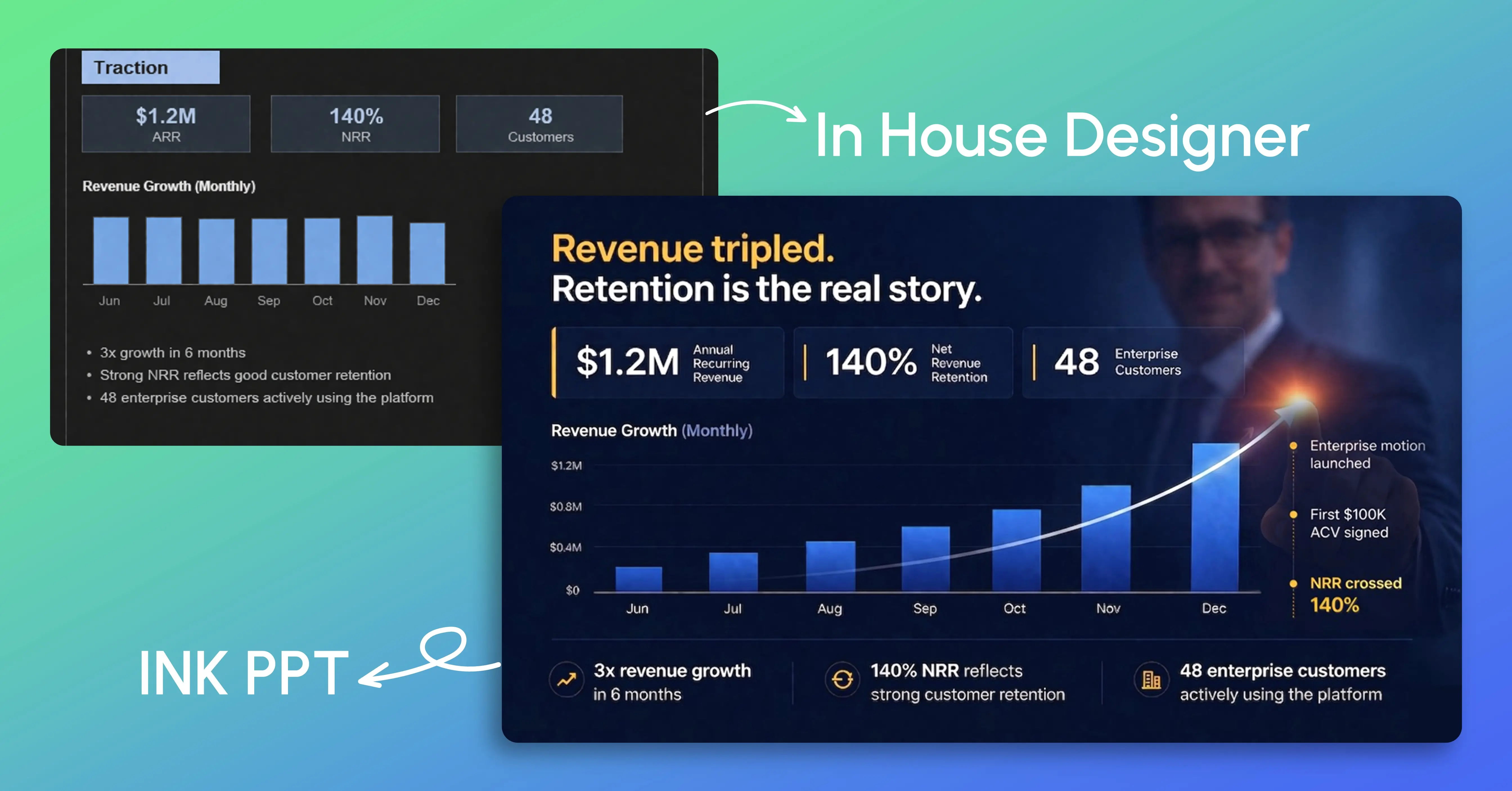 Traction

$1.2M
ARR

140%
NRR

48
Customers

Revenue Growth (Monthly)

Jun Jul Aug Sep Oct Nov Dec

• 3x growth in 6 months
• Strong NRR reflects good customer retention
• 48 enterprise customers actively using the platform

In House Designer

Revenue tripled.
Retention is the real story.

$1.2M Annual Recurring Revenue

140% Net Revenue Retention

48 Enterprise Customers

Revenue Growth (Monthly)

$1.2M
$0.8M
$0.4M
$0

Jun Jul Aug Sep Oct Nov Dec

Enterprise motion launched

First $100K ACV signed

NRR crossed 140%

3x revenue growth in 6 months

140% NRR reflects strong customer retention

48 enterprise customers actively using the platform

INK PPT